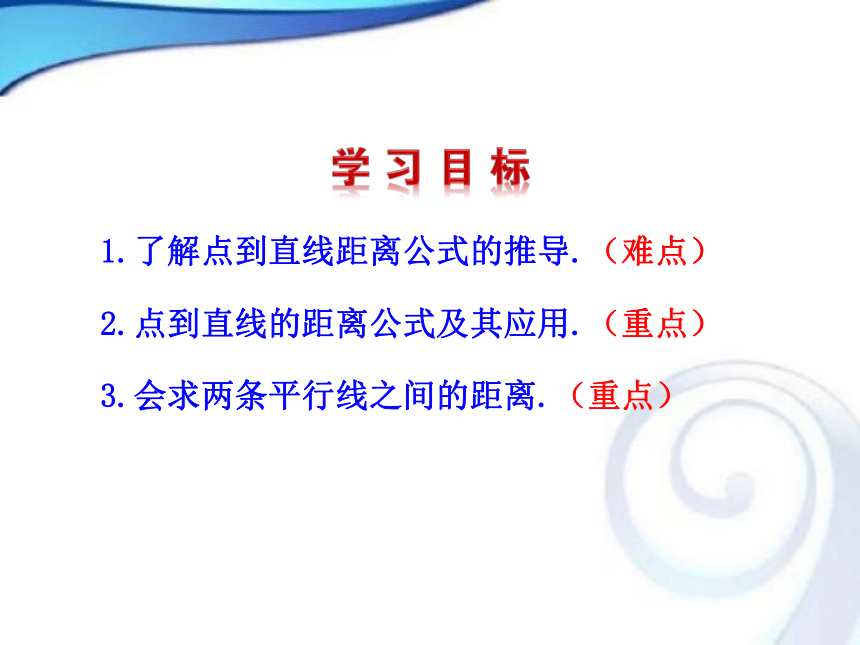 学习目标

1.了解点到直线距离公式的推导.（难点）

2.点到直线的距离公式及其应用.（重点）

3.会求两条平行线之间的距离.（重点）